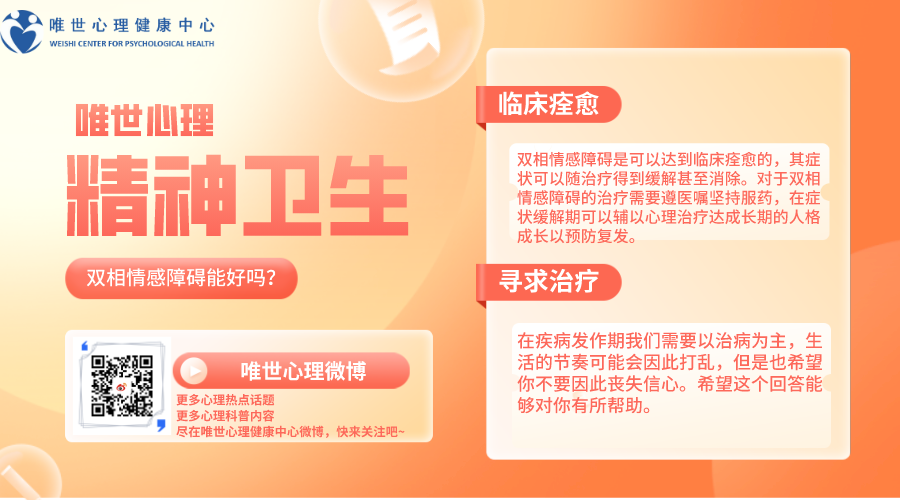 唯世心理健康中心
WEISHI CENTER FOR PSYCHOLOGICAL HEALTH

唯世心理

精神卫生

双相情感障碍能好吗？

唯世心理微博

更多心理热点话题
更多心理科普内容
尽在唯世心理健康中心微博，快来关注吧~

临床痊愈

双相情感障碍是可以达到临床痊愈的，其症状可以随治疗得到缓解甚至消除。对于双相情感障碍的治疗需要遵医嘱坚持服药，在症状缓解期可以辅以心理治疗达成长期的人格成长以预防复发。

寻求治疗

在疾病发作期我们需要以治病为主，生活的节奏可能会因此打乱，但是也希望你不要因此丧失信心。希望这个回答能够对你有所帮助。